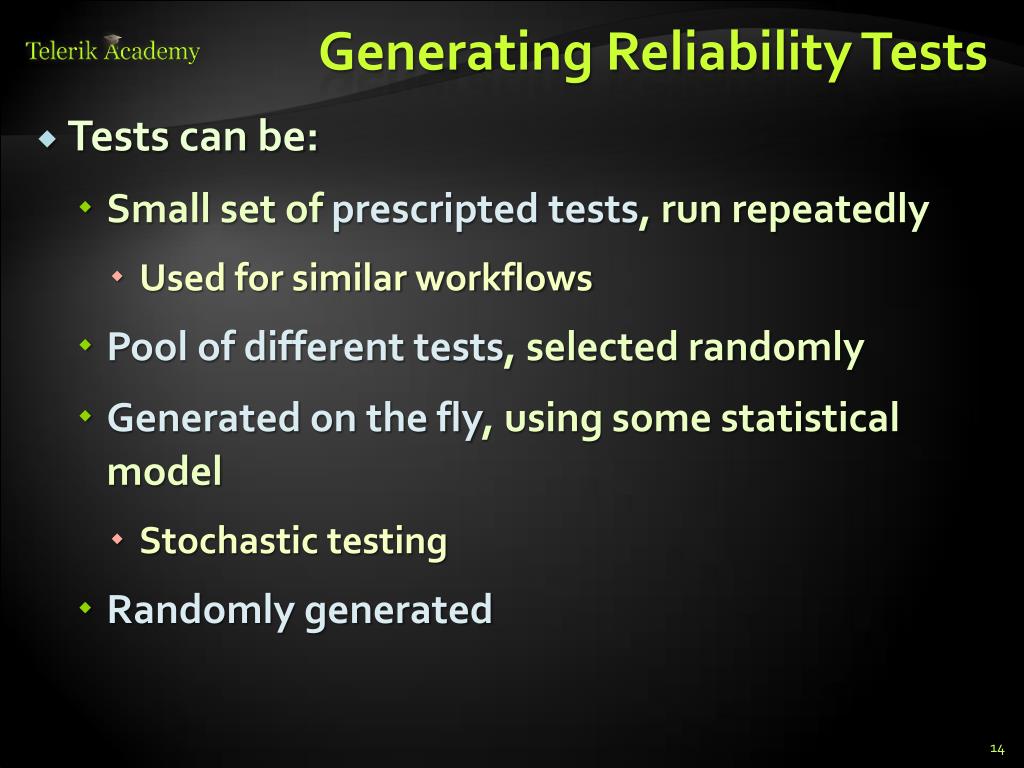 Telerik Academy

Generating Reliability Tests

Tests can be:

Small set of prescripted tests, run repeatedly

Used for similar workflows

Pool of different tests, selected randomly

Generated on the fly, using some statistical model

Stochastic testing

Randomly generated

14